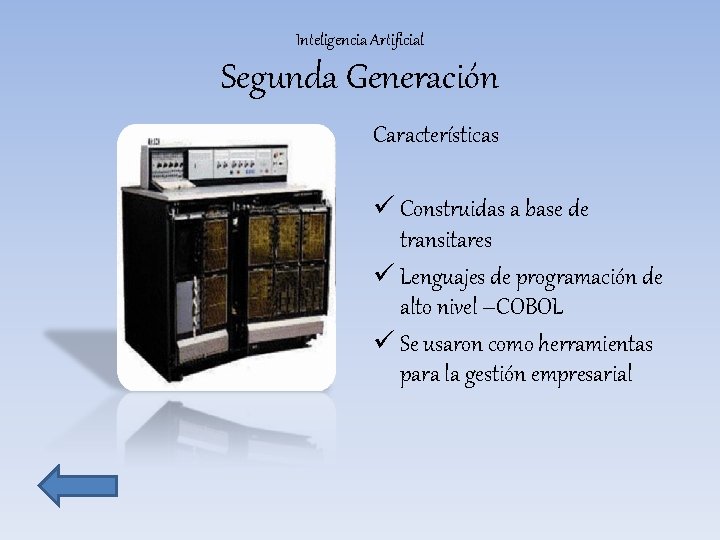 Inteligencia Artificial

Segunda Generación

Características

✓ Construidas a base de transitares

✓ Lenguajes de programación de alto nivel –COBOL

✓ Se usaron como herramientas para la gestión empresarial